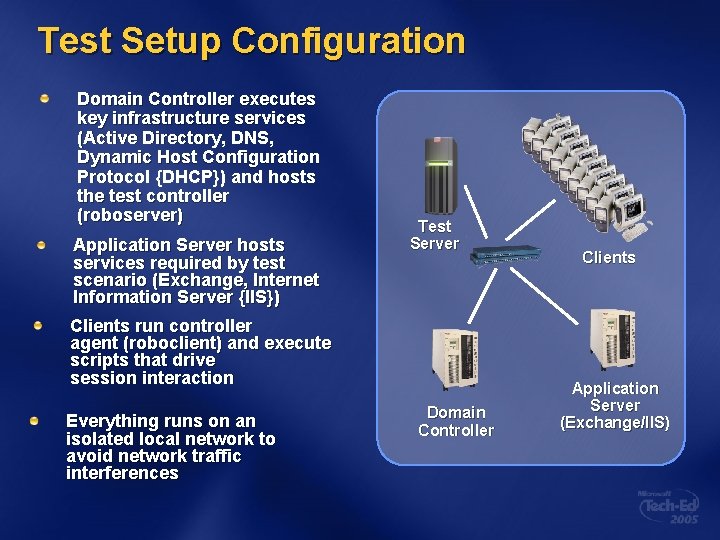 Test Setup Configuration

Domain Controller executes key infrastructure services (Active Directory, DNS, Dynamic Host Configuration Protocol {DHCP}) and hosts the test controller (roboserver)

Application Server hosts services required by test scenario (Exchange, Internet Information Server {IIS})

Clients run controller agent (roboclient) and execute scripts that drive session interaction

Everything runs on an isolated local network to avoid network traffic interferences

Test Server

Clients

Domain Controller

Application Server (Exchange/IIS)

Microsoft Tech·Ed 2005